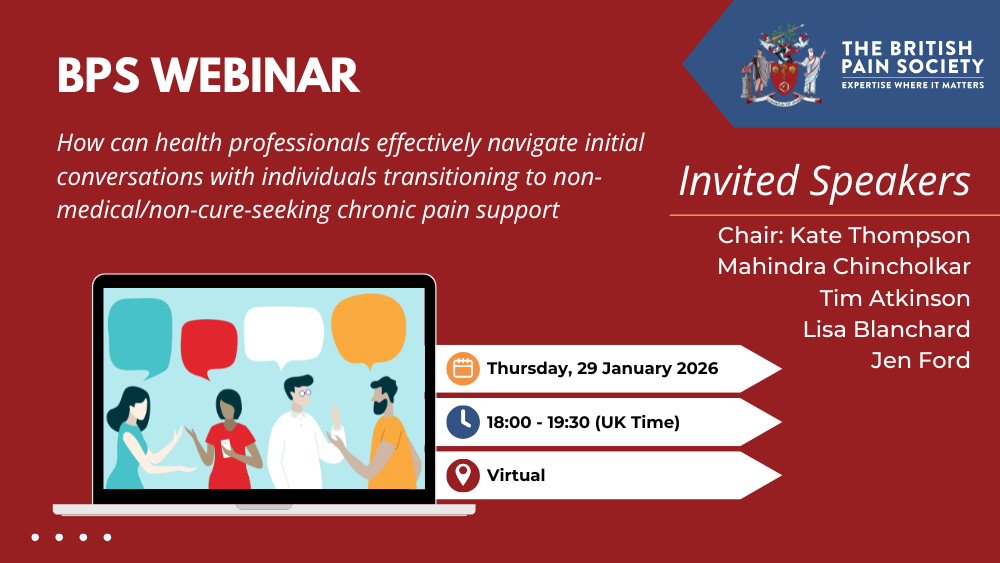 BPS WEBINAR

How can health professionals effectively navigate initial conversations with individuals transitioning to non-medical/non-cure-seeking chronic pain support

THE BRITISH PAIN SOCIETY
EXPERTISE WHERE IT MATTERS

Invited Speakers

Chair: Kate Thompson
Mahindra Chincholkar
Tim Atkinson
Lisa Blanchard
Jen Ford

Thursday, 29 January 2026

18:00 - 19:30 (UK Time)

Virtual